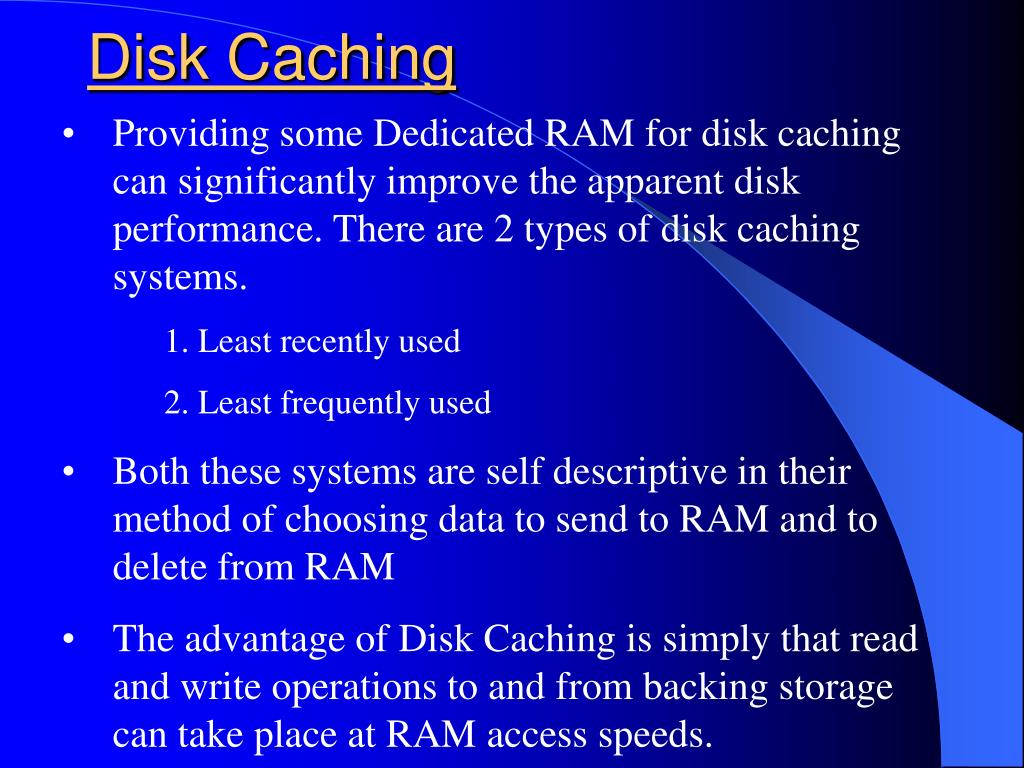 Disk Caching

• Providing some Dedicated RAM for disk caching can significantly improve the apparent disk performance. There are 2 types of disk caching systems.

1. Least recently used

2. Least frequently used

• Both these systems are self descriptive in their method of choosing data to send to RAM and to delete from RAM

• The advantage of Disk Caching is simply that read and write operations to and from backing storage can take place at RAM access speeds.